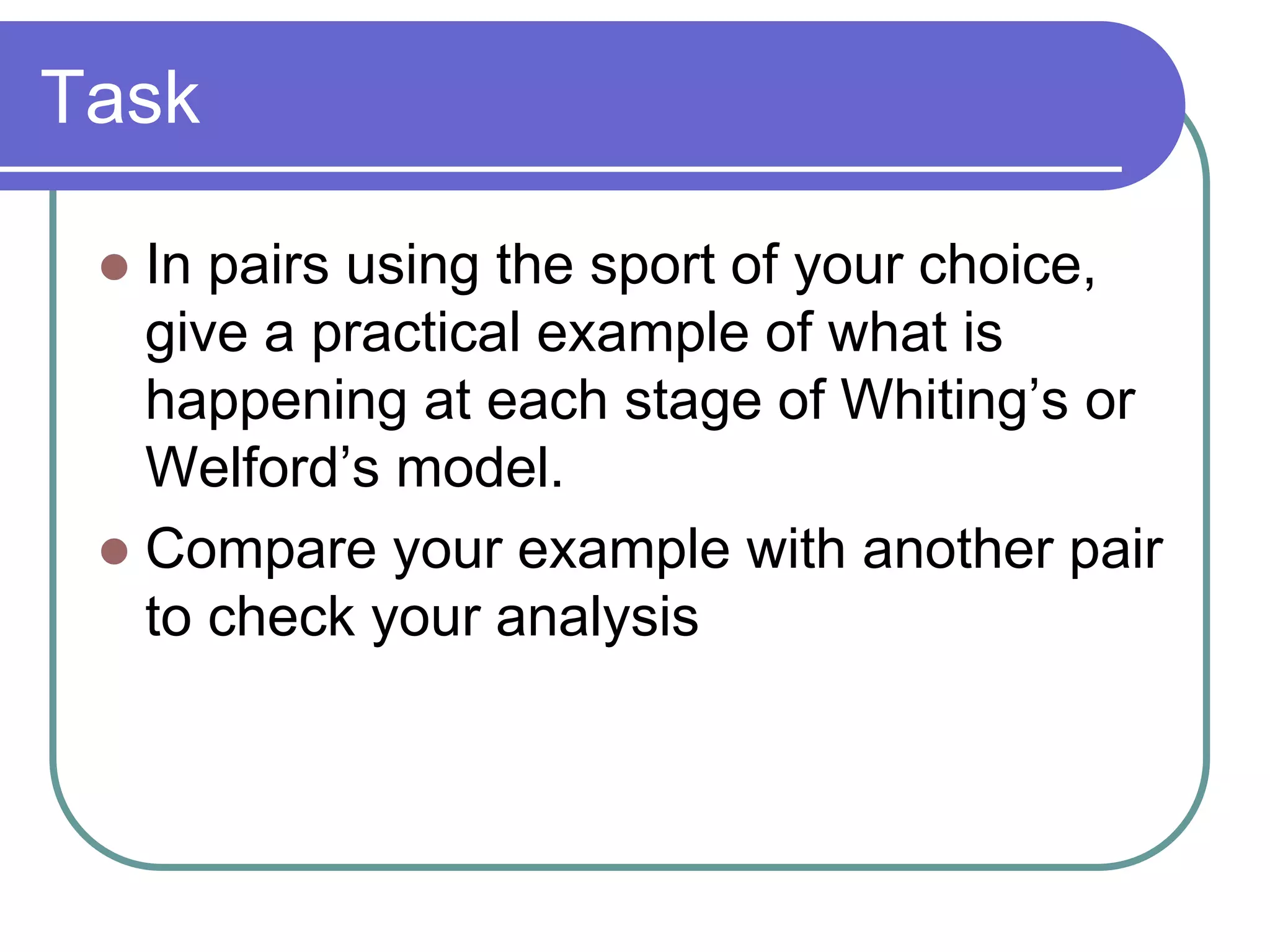 Task

- In pairs using the sport of your choice, give a practical example of what is happening at each stage of Whiting’s or Welford’s model.
- Compare your example with another pair to check your analysis